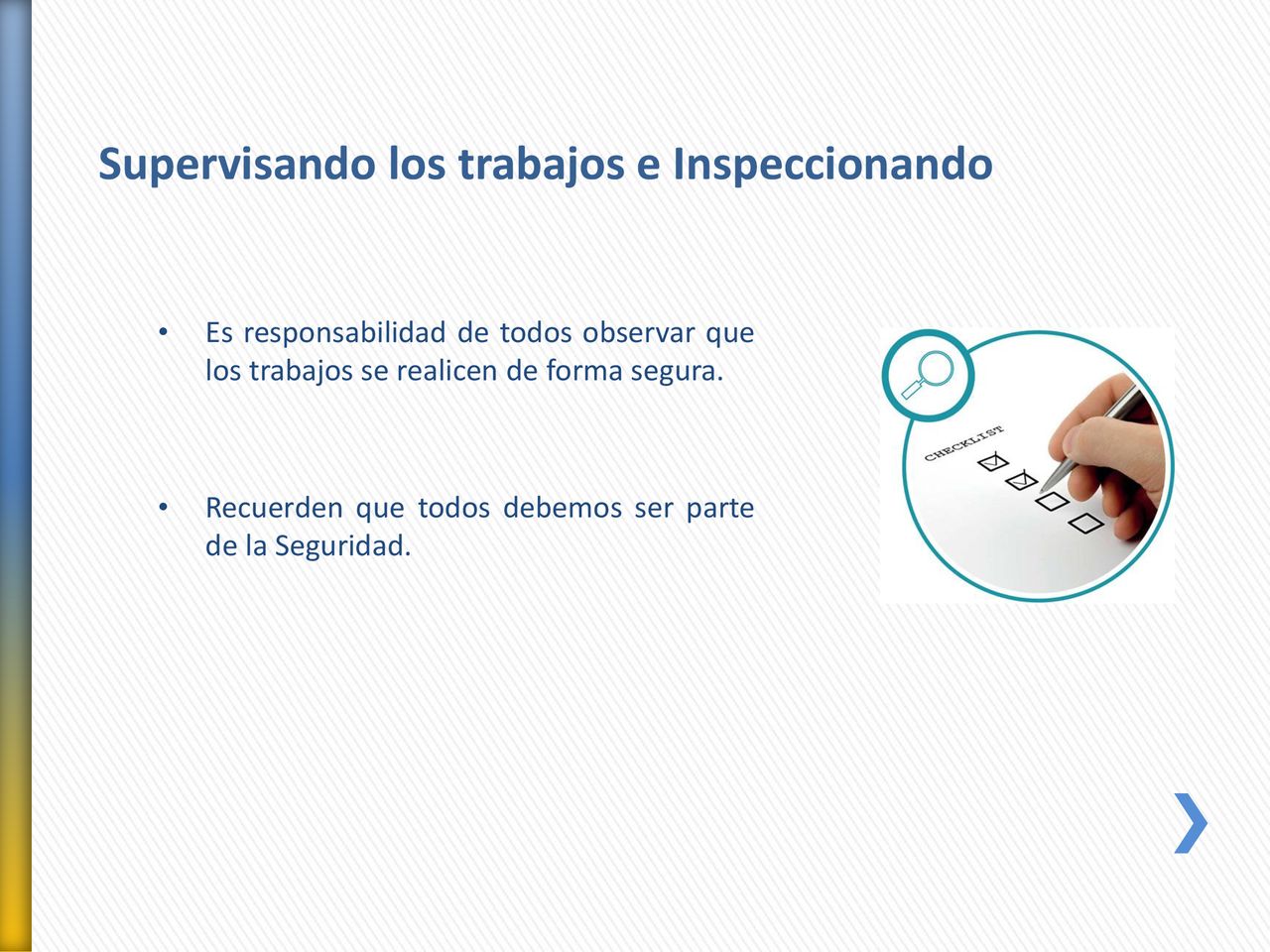 Supervisando los trabajos e Inspeccionando

• Es responsabilidad de todos observar que los trabajos se realicen de forma segura.

• Recuerden que todos debemos ser parte de la Seguridad.

CHECKLIST